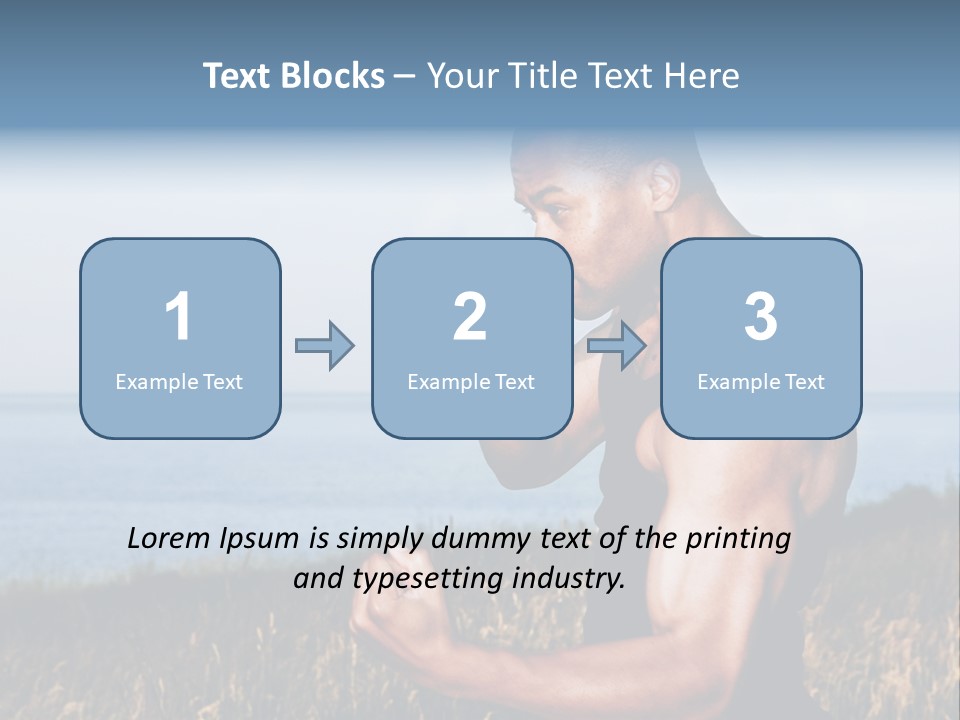 Text Blocks – Your Title Text Here

1
Example Text

2
Example Text

3
Example Text

Lorem Ipsum is simply dummy text of the printing and typesetting industry.